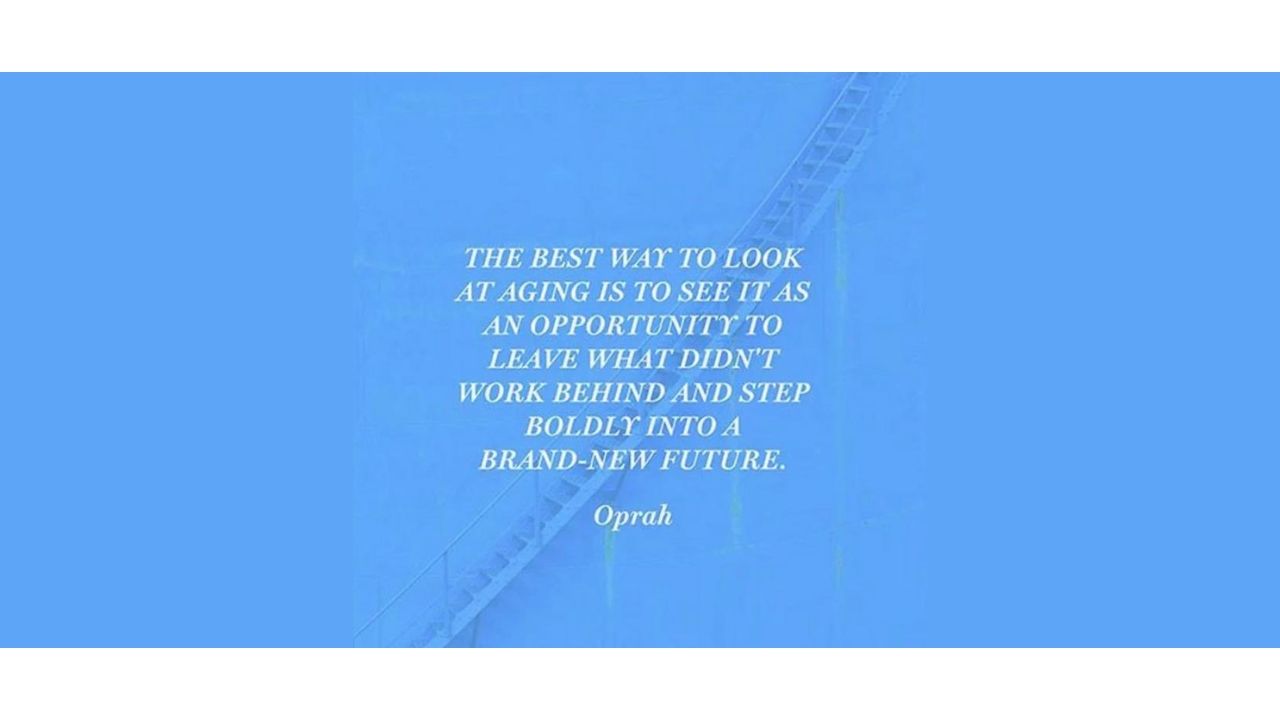 THE BEST WAY TO LOOK AT AGING IS TO SEE IT AS AN OPPORTUNITY TO LEAVE WHAT DIDN'T WORK BEHIND AND STEP BOLDLY INTO A BRAND-NEW FUTURE.

Oprah